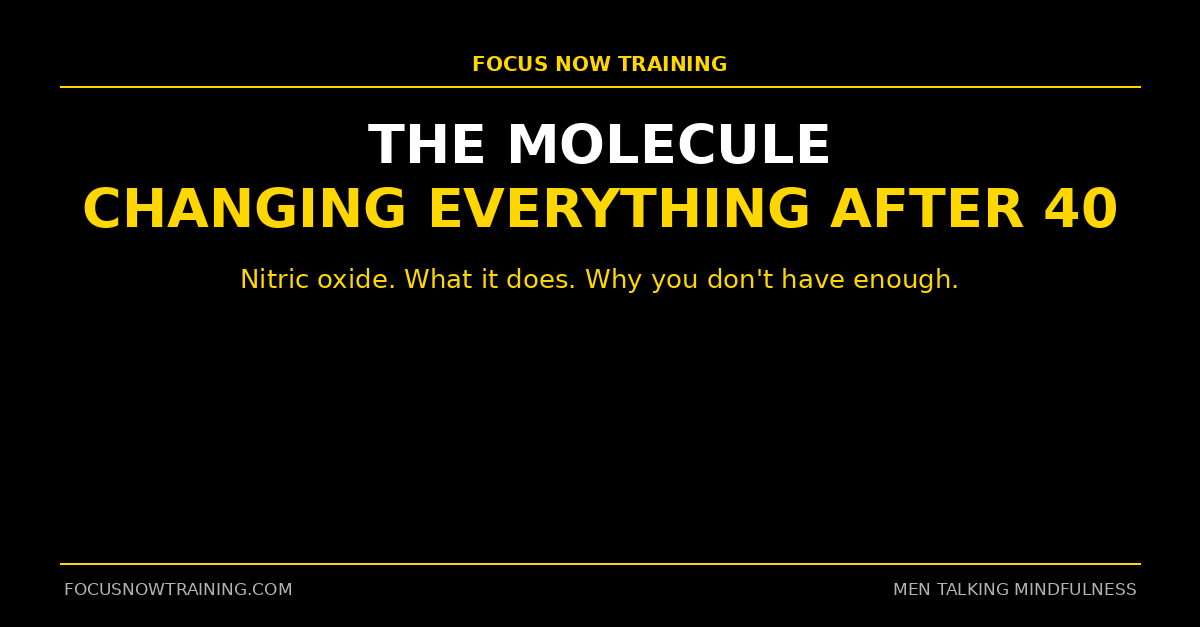 FOCUS NOW TRAINING

THE MOLECULE
CHANGING EVERYTHING AFTER 40

Nitric oxide. What it does. Why you don't have enough.

FOCUSNOWTRAINING.COM

MEN TALKING MINDFULNESS